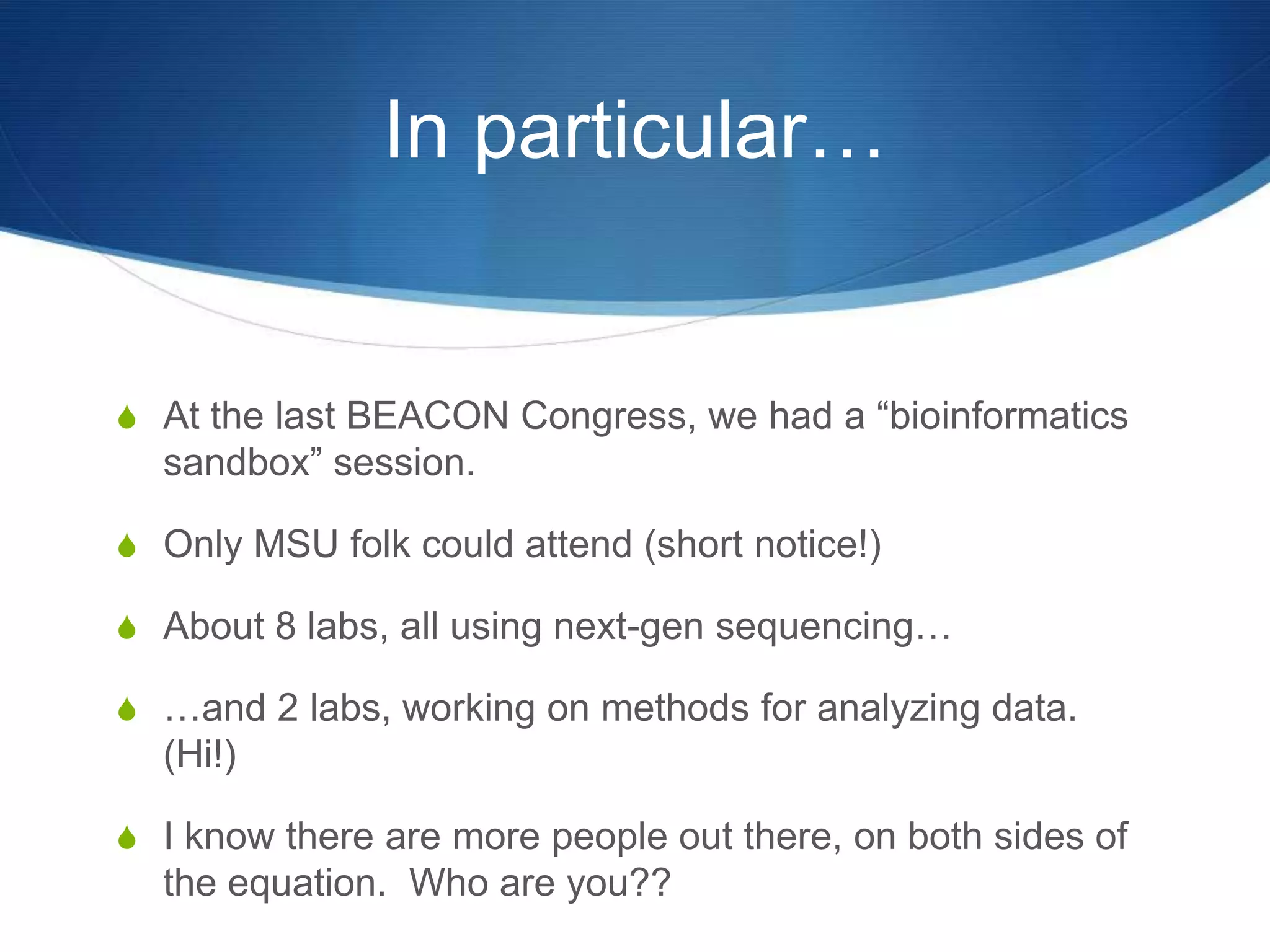 In particular…

At the last BEACON Congress, we had a “bioinformatics sandbox” session.

Only MSU folk could attend (short notice!)

About 8 labs, all using next-gen sequencing…

…and 2 labs, working on methods for analyzing data. (Hi!)

I know there are more people out there, on both sides of the equation. Who are you??